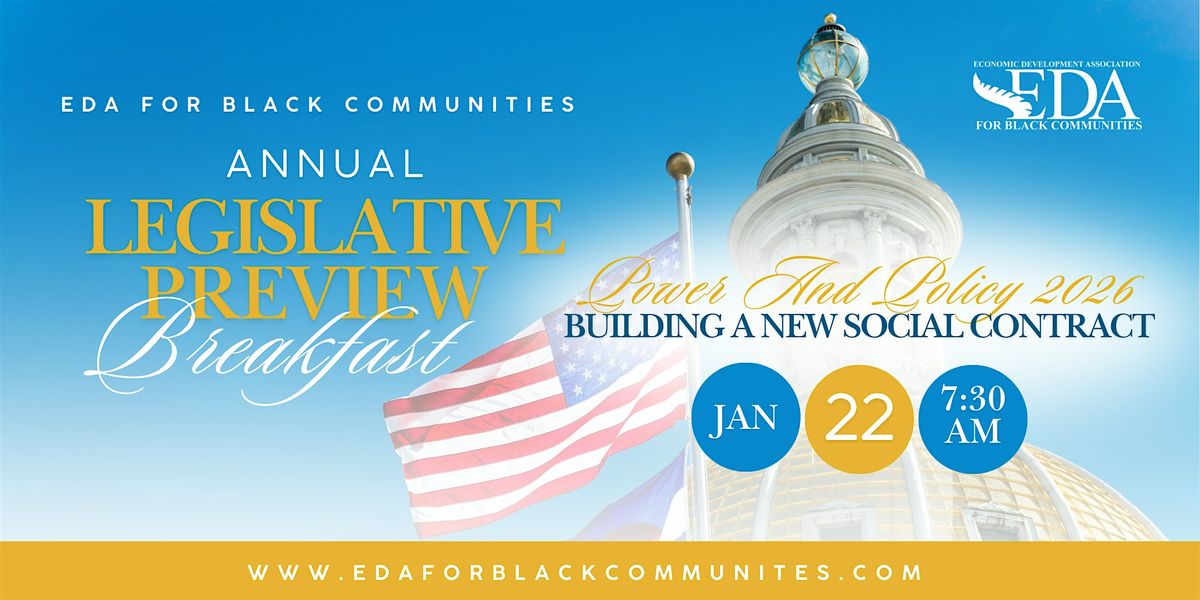 EDA FOR BLACK COMMUNITIES

ANNUAL
LEGISLATIVE
PREVIEW
Breakfast

ECONOMIC DEVELOPMENT ASSOCIATION
EDA
FOR BLACK COMMUNITIES

Power And Policy 2026
BUILDING A NEW SOCIAL CONTRACT

JAN
22
7:30 AM

WWW.EDAFORBLACKCOMMUNITES.COM